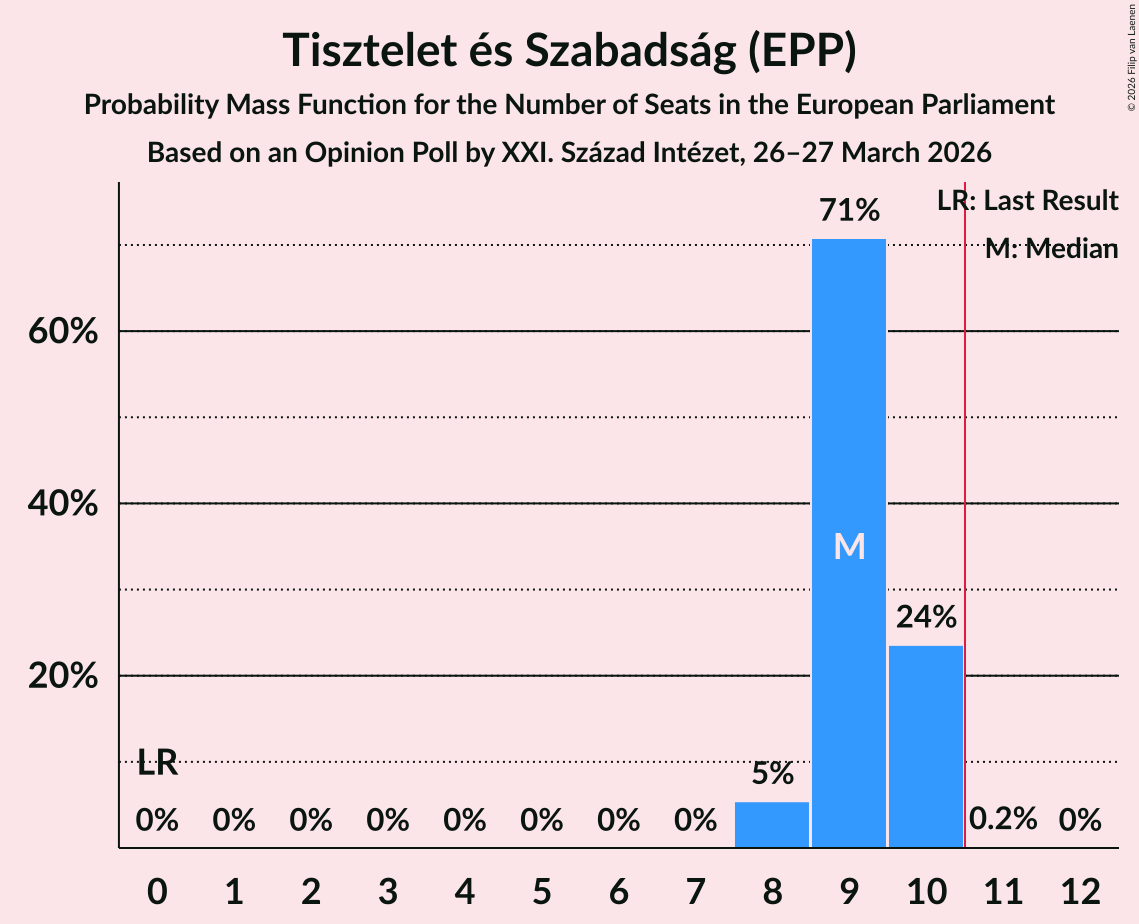 Tisztelet és Szabadság (EPP)

Probability Mass Function for the Number of Seats in the European Parliament

Based on an Opinion Poll by XXI. Század Intézet, 26–27 March 2026

© 2026 Filip van Laenen

LR: Last Result

M: Median

60%

40%

20%

LR

0% 0% 0% 0% 0% 0% 0% 0% 5% 71% M 24% 0.2% 0%

0 1 2 3 4 5 6 7 8 9 10 11 12